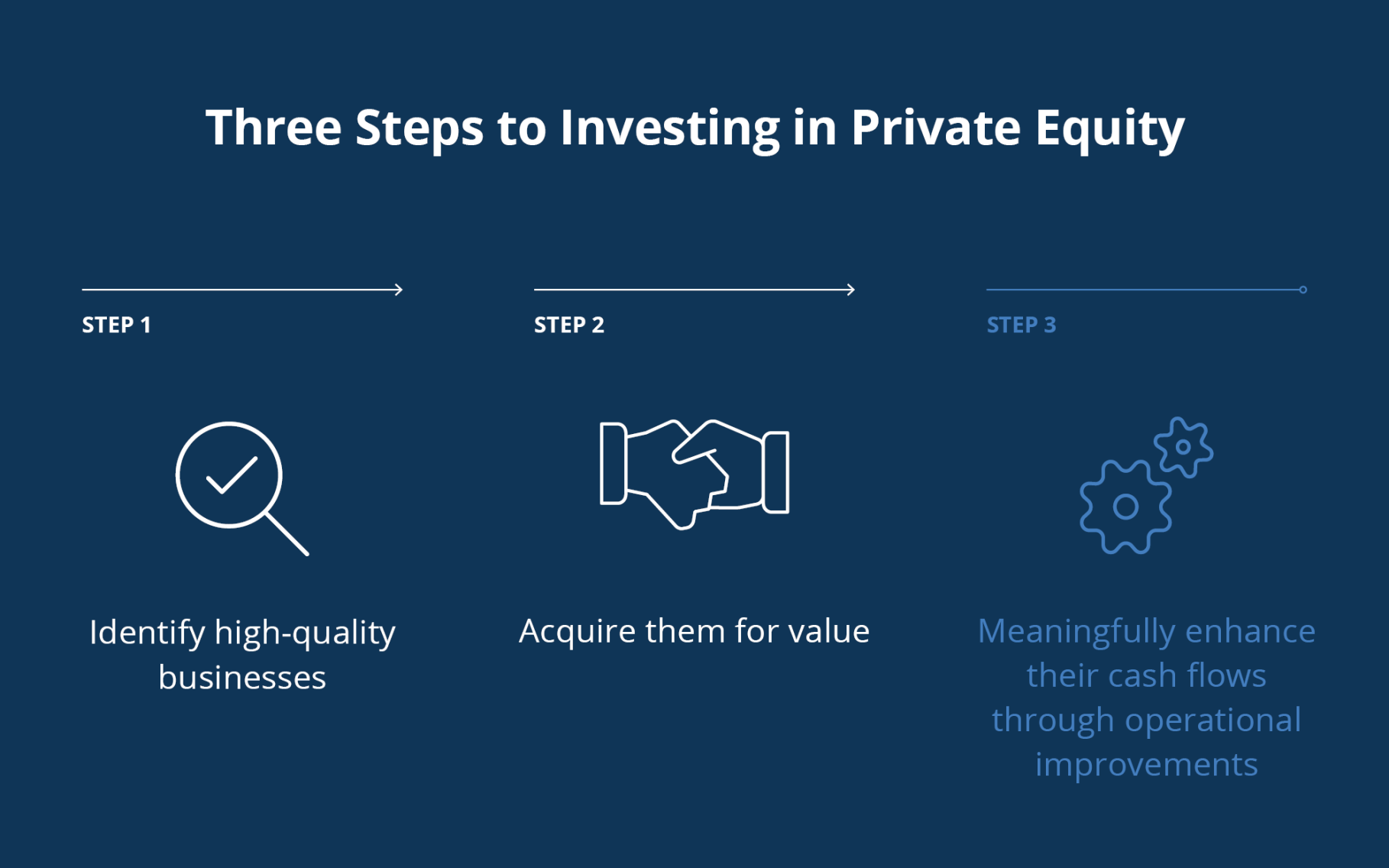 Three Steps to Investing in Private Equity

STEP 1

Identify high-quality businesses

STEP 2

Acquire them for value

STEP 3

Meaningfully enhance their cash flows through operational improvements